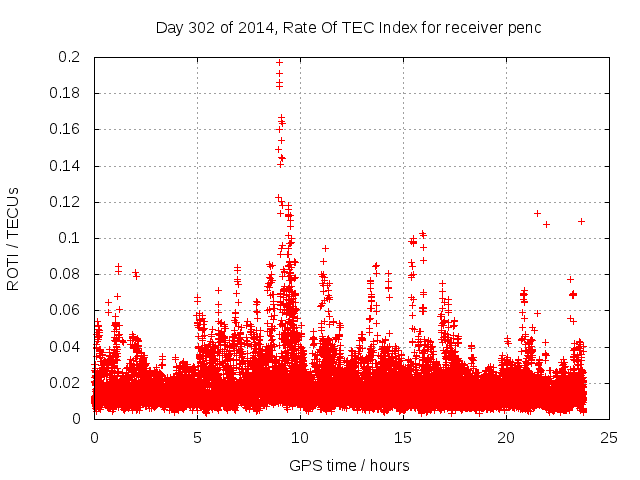 Day 302 of 2014, Rate Of TEC Index for receiver penc

ROTI / TECUs

0.2
0.18
0.16
0.14
0.12
0.1
0.08
0.06
0.04
0.02
0

0
5
10
15
20
25

GPS time / hours